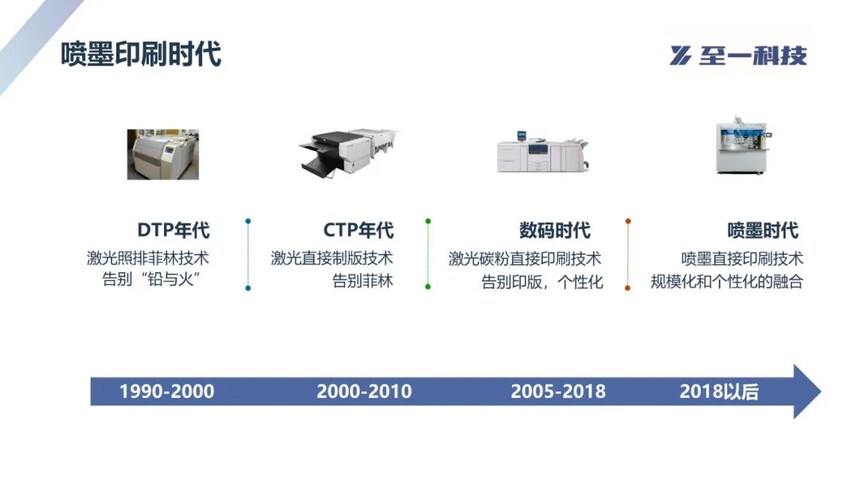 喷墨印刷时代

至一科技

DTP年代
激光照排菲林技术
告别“铅与火”

CTP年代
激光直接制版技术
告别菲林

数码时代
激光碳粉直接印刷技术
告别印版，个性化

喷墨时代
喷墨直接印刷技术
规模化和个性化的融合

1990-2000
2000-2010
2005-2018
2018以后